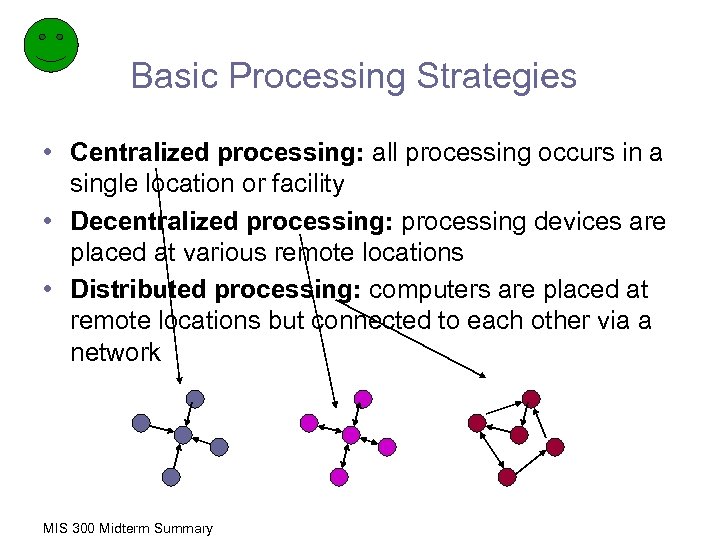 Basic Processing Strategies

• **Centralized processing:** all processing occurs in a single location or facility

• **Decentralized processing:** processing devices are placed at various remote locations

• **Distributed processing:** computers are placed at remote locations but connected to each other via a network

MIS 300 Midterm Summary